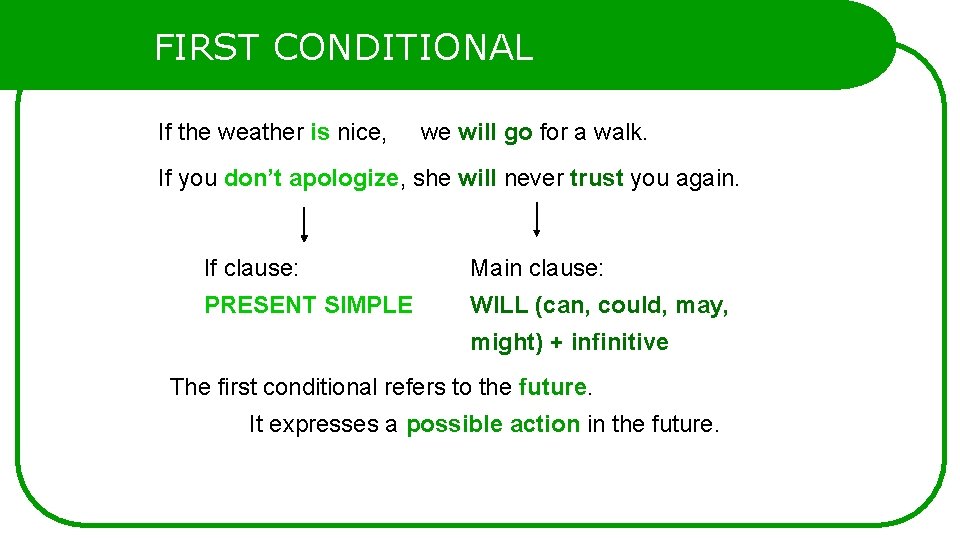 FIRST CONDITIONAL

If the weather is nice, we will go for a walk.

If you don't apologize, she will never trust you again.

If clause:
PRESENT SIMPLE

Main clause:
WILL (can, could, may, might) + infinitive

The first conditional refers to the future.

It expresses a possible action in the future.